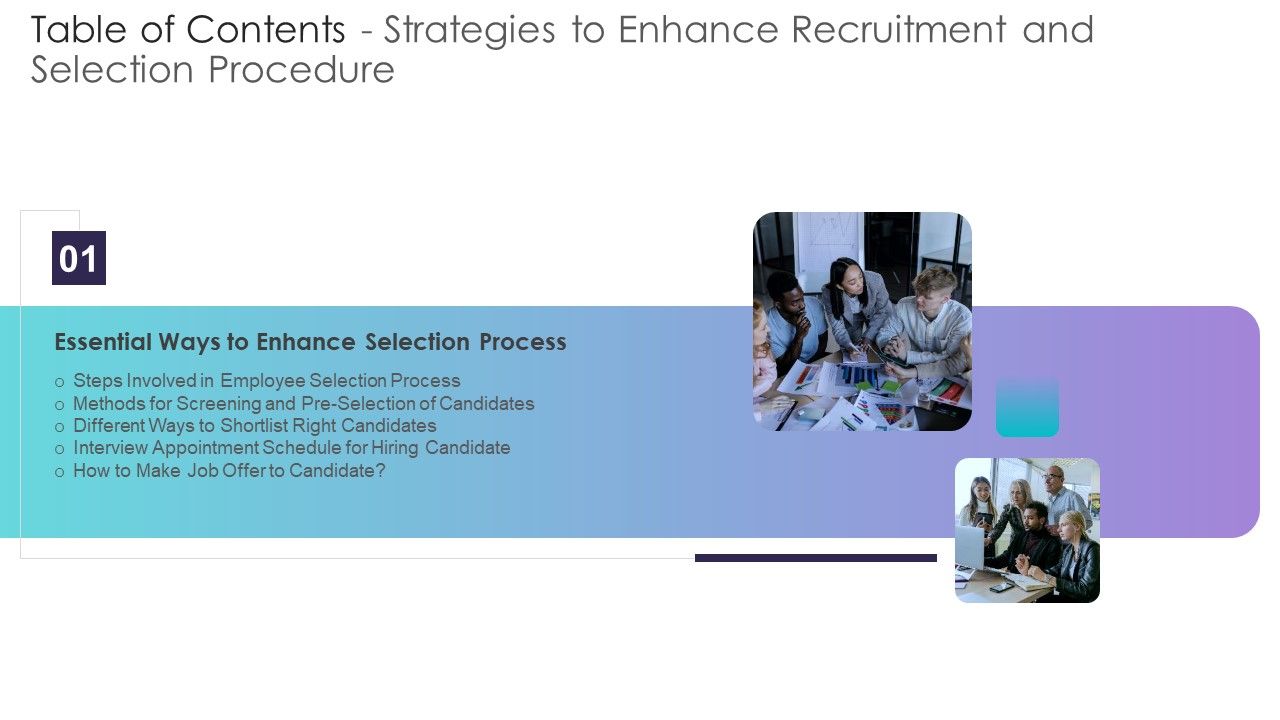 Table of Contents - Strategies to Enhance Recruitment and Selection Procedure

01

Essential Ways to Enhance Selection Process

o Steps Involved in Employee Selection Process
o Methods for Screening and Pre-Selection of Candidates
o Different Ways to Shortlist Right Candidates
o Interview Appointment Schedule for Hiring Candidate
o How to Make Job Offer to Candidate?